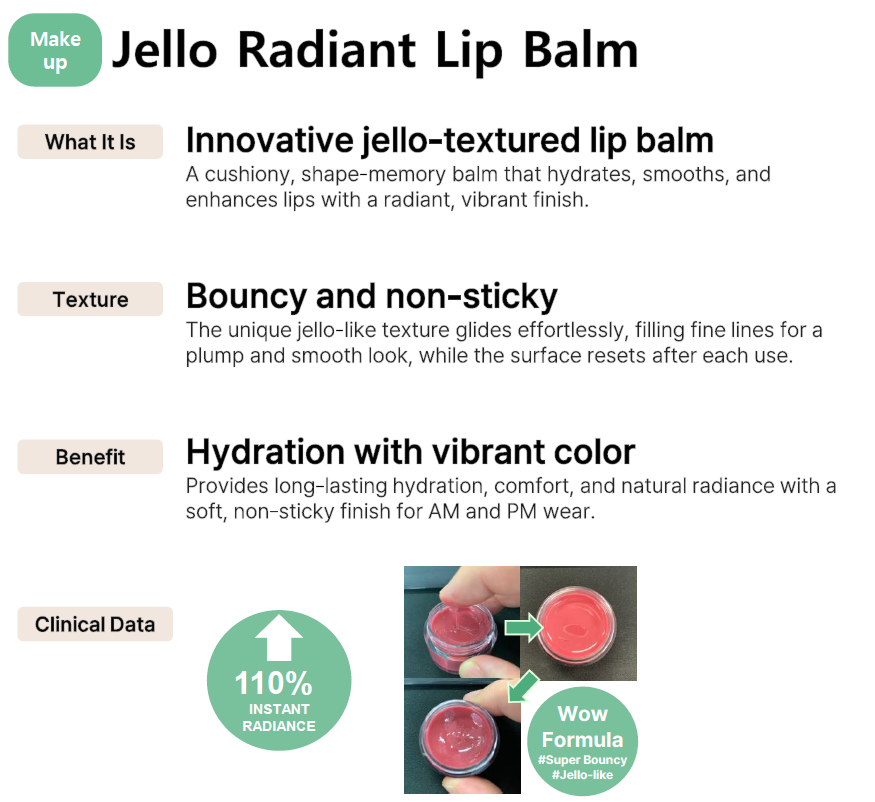 Make up

Jello Radiant Lip Balm

What It Is

Innovative jello-textured lip balm

A cushiony, shape-memory balm that hydrates, smooths, and enhances lips with a radiant, vibrant finish.

Texture

Bouncy and non-sticky

The unique jello-like texture glides effortlessly, filling fine lines for a plump and smooth look, while the surface resets after each use.

Benefit

Hydration with vibrant color

Provides long-lasting hydration, comfort, and natural radiance with a soft, non-sticky finish for AM and PM wear.

Clinical Data

110% INSTANT RADIANCE

Wow Formula #Super Bouncy #Jello-like